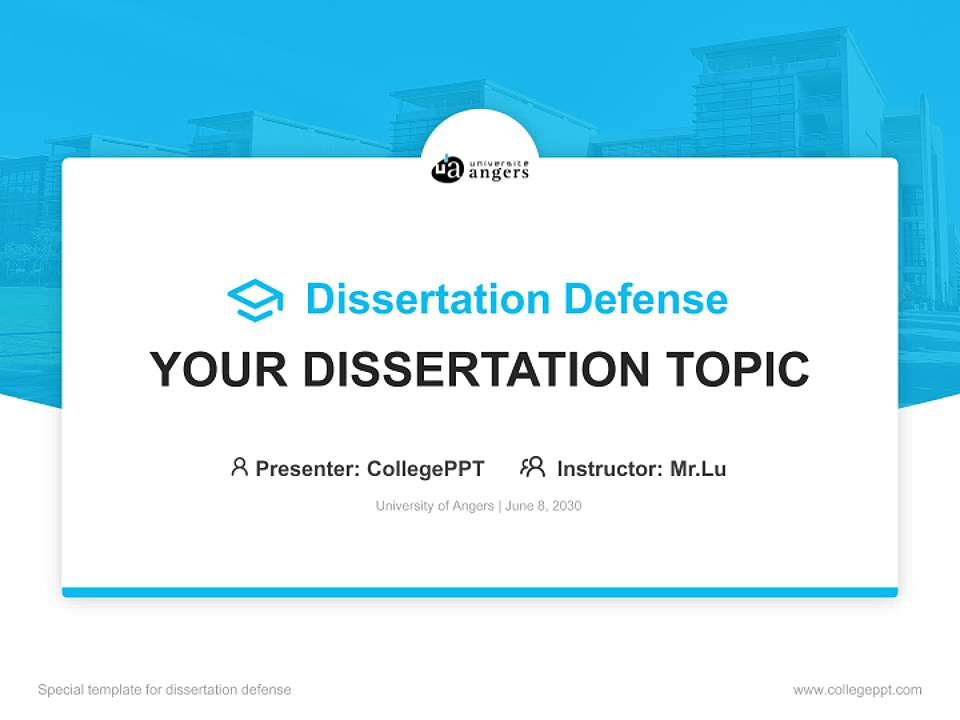 ua université angers

Dissertation Defense

YOUR DISSERTATION TOPIC

Presenter: CollegePPT Instructor: Mr.Lu

University of Angers | June 8, 2030

Special template for dissertation defense

www.collegeppt.com